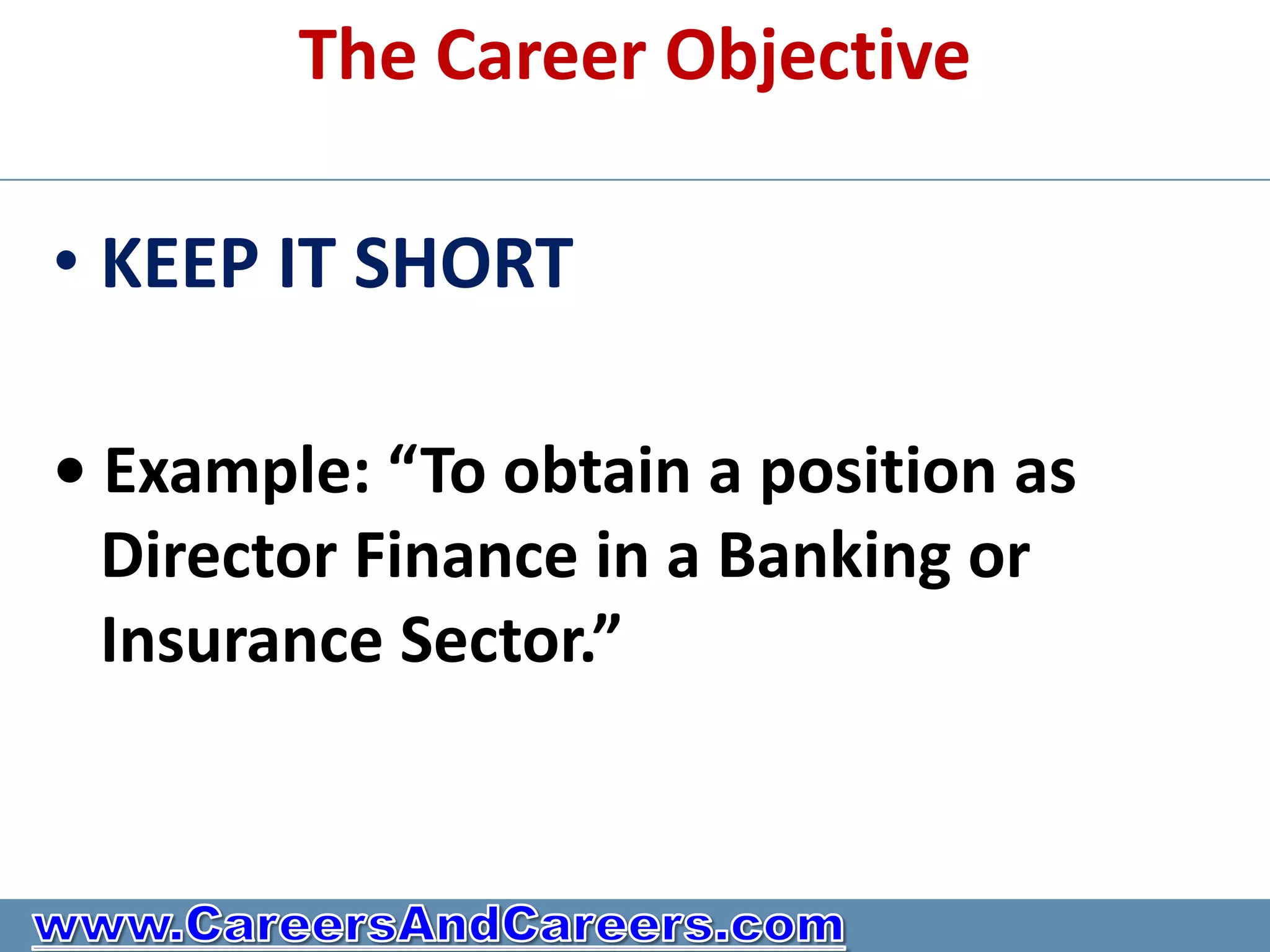 The Career Objective

• KEEP IT SHORT

• Example: “To obtain a position as Director Finance in a Banking or Insurance Sector.”

www.CareersAndCareers.com